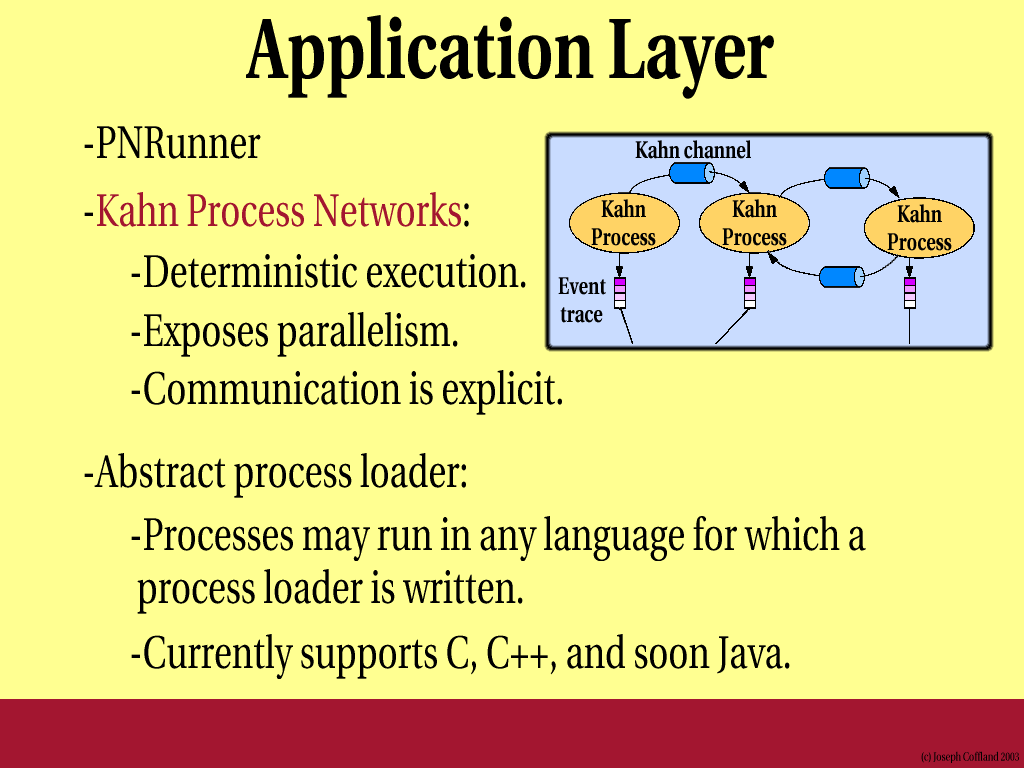 Application Layer

-PNRunner

-Kahn Process Networks:

-Deterministic execution.

-Exposes parallelism.

-Communication is explicit.

Kahn channel

Kahn Process

Kahn Process

Kahn Process

Event trace

-Abstract process loader:

-Processes may run in any language for which a process loader is written.

-Currently supports C, C++, and soon Java.

(c) Joseph Coffland 2003